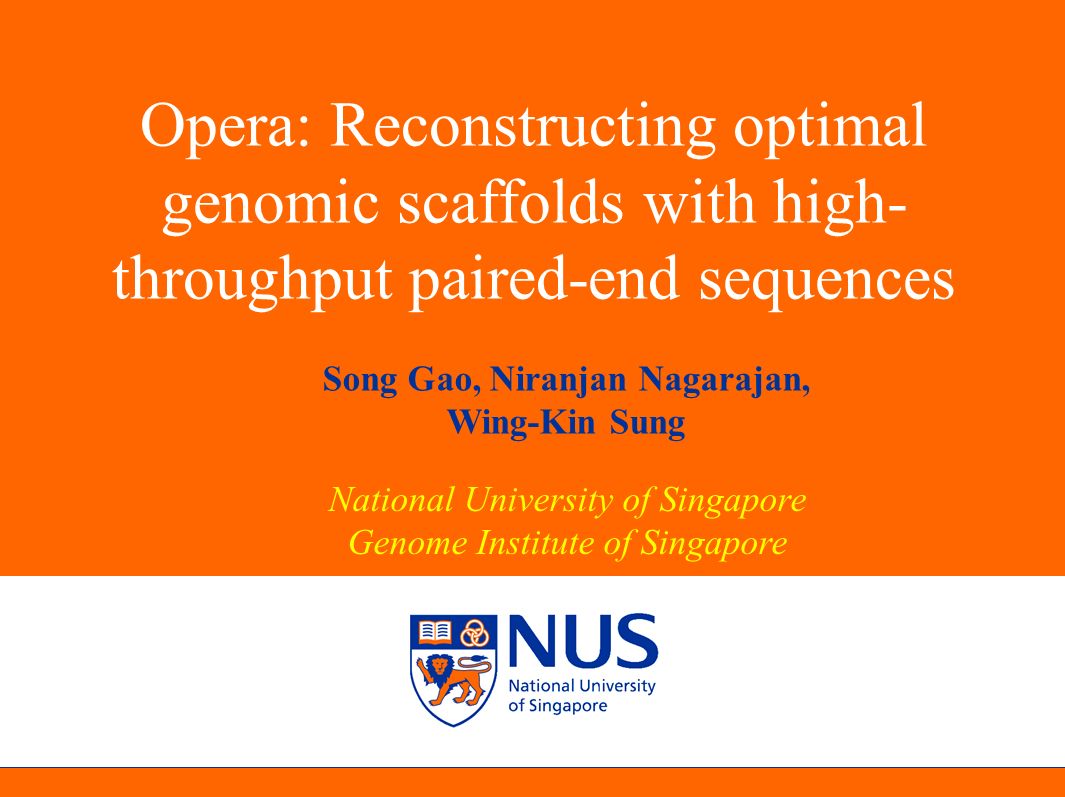 Opera: Reconstructing optimal genomic scaffolds with high-throughput paired-end sequences

Song Gao, Niranjan Nagarajan, Wing-Kin Sung

National University of Singapore
Genome Institute of Singapore

NUS
National University of Singapore